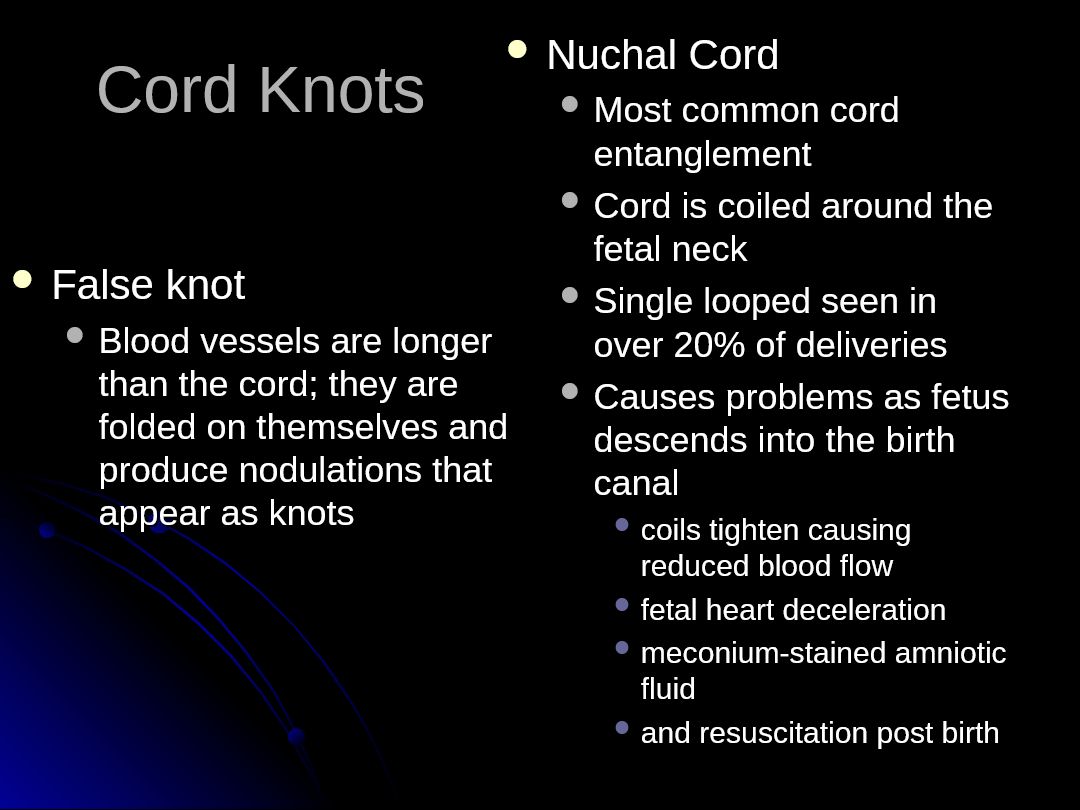 Cord Knots

- False knot
  - Blood vessels are longer than the cord; they are folded on themselves and produce nodulations that appear as knots

- Nuchal Cord
  - Most common cord entanglement
  - Cord is coiled around the fetal neck
  - Single looped seen in over 20% of deliveries
  - Causes problems as fetus descends into the birth canal
    - coils tighten causing reduced blood flow
    - fetal heart deceleration
    - meconium-stained amniotic fluid
    - and resuscitation post birth